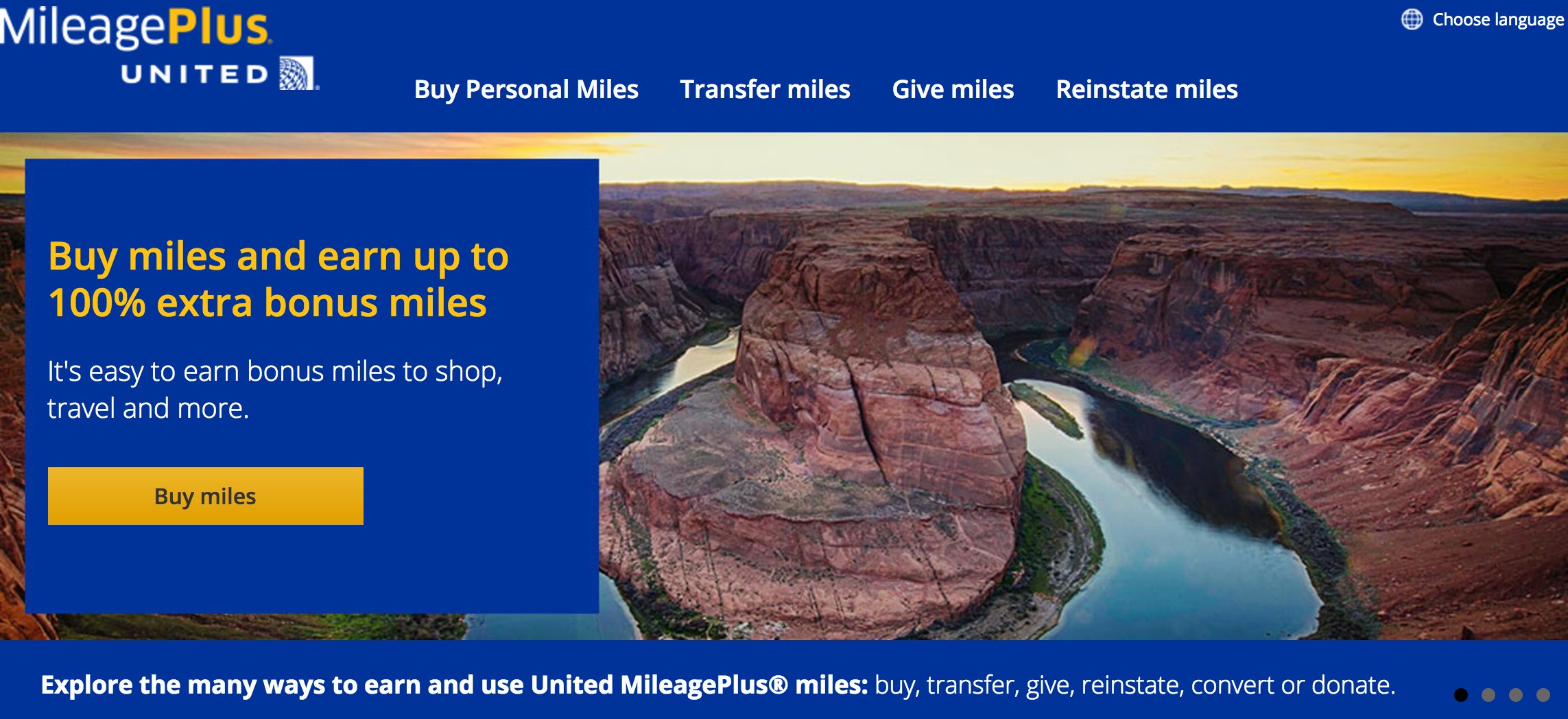 MileagePlus
UNITED

Choose language

Buy Personal Miles Transfer miles Give miles Reinstate miles

Buy miles and earn up to 100% extra bonus miles

It's easy to earn bonus miles to shop, travel and more.

Buy miles

Explore the many ways to earn and use United MileagePlus® miles: buy, transfer, give, reinstate, convert or donate.